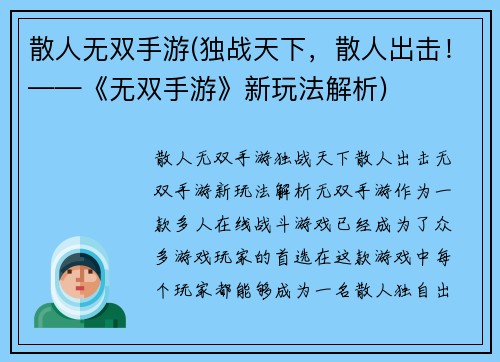 散人无双手游(独战天下，散人出击！——《无双手游》新玩法解析)

散人无双手游独战天下散人出击无双手游新玩法解析无双手游作为一款多人在线战斗游戏已经成为了众多游戏玩家的首选在这款游戏中每个玩家都能够成为一名散人独自出